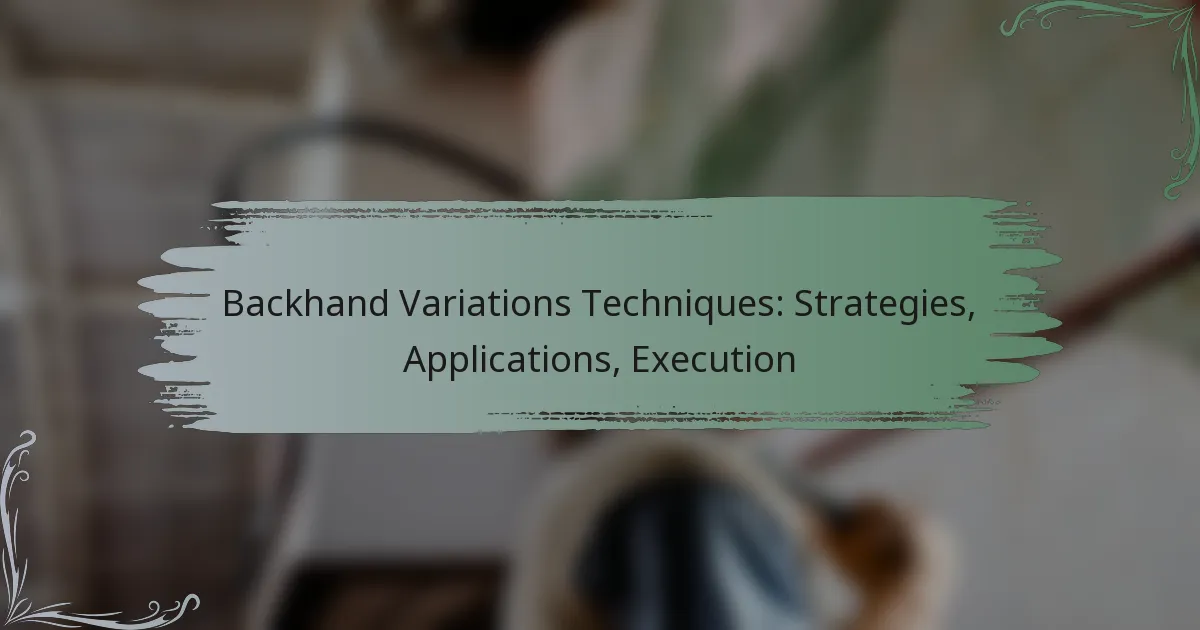 Backhand Variations Techniques: Strategies, Applications, Execution